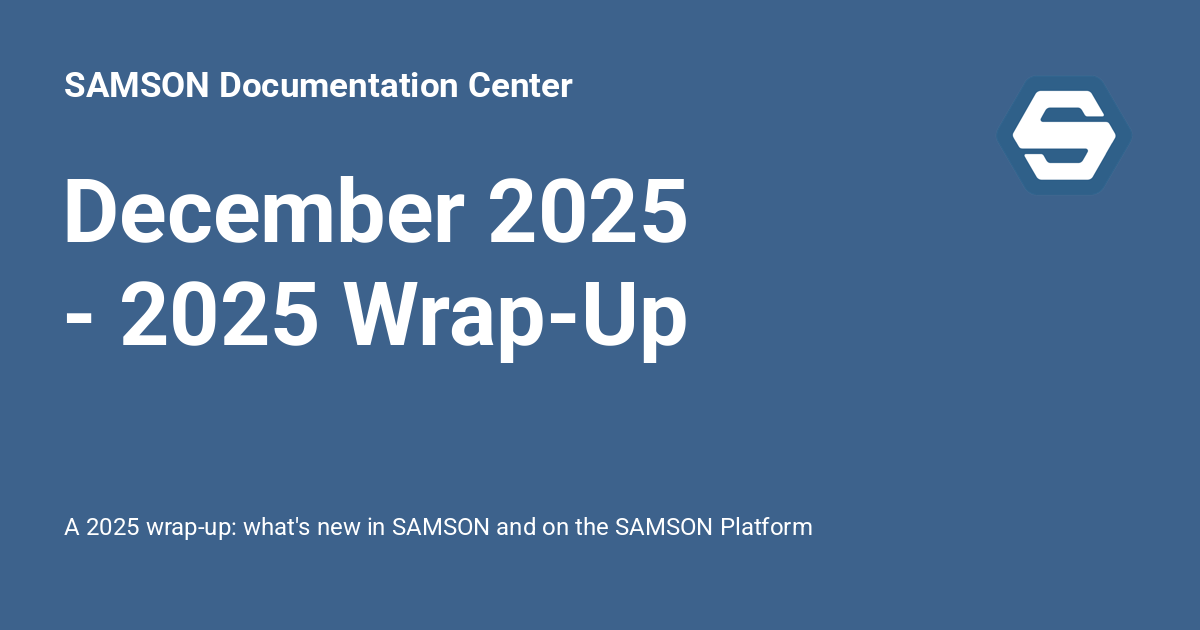 SAMSON Documentation Center

December 2025 - 2025 Wrap-Up

A 2025 wrap-up: what's new in SAMSON and on the SAMSON Platform